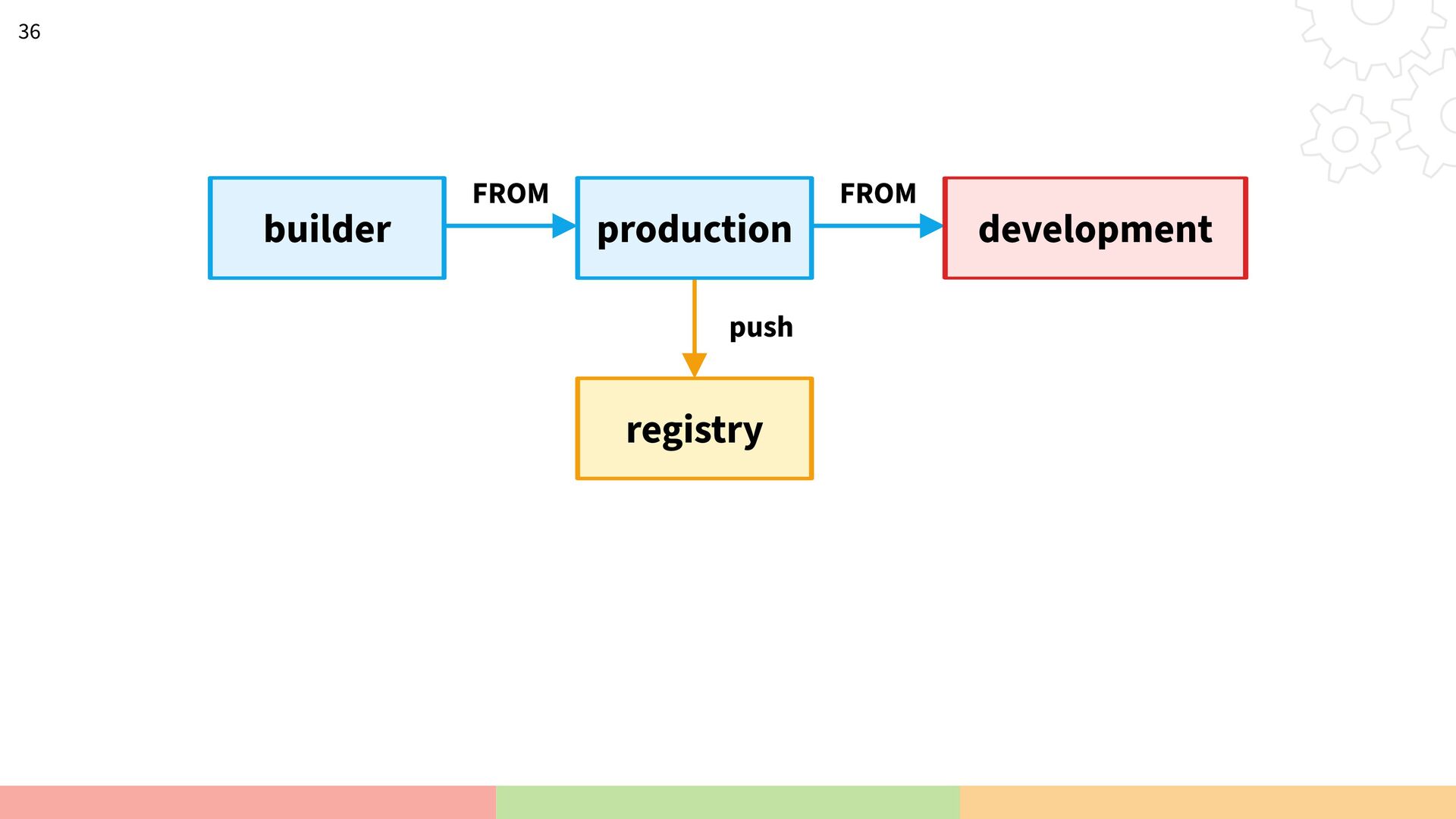 36

builder

FROM

production

FROM

development

push

registry